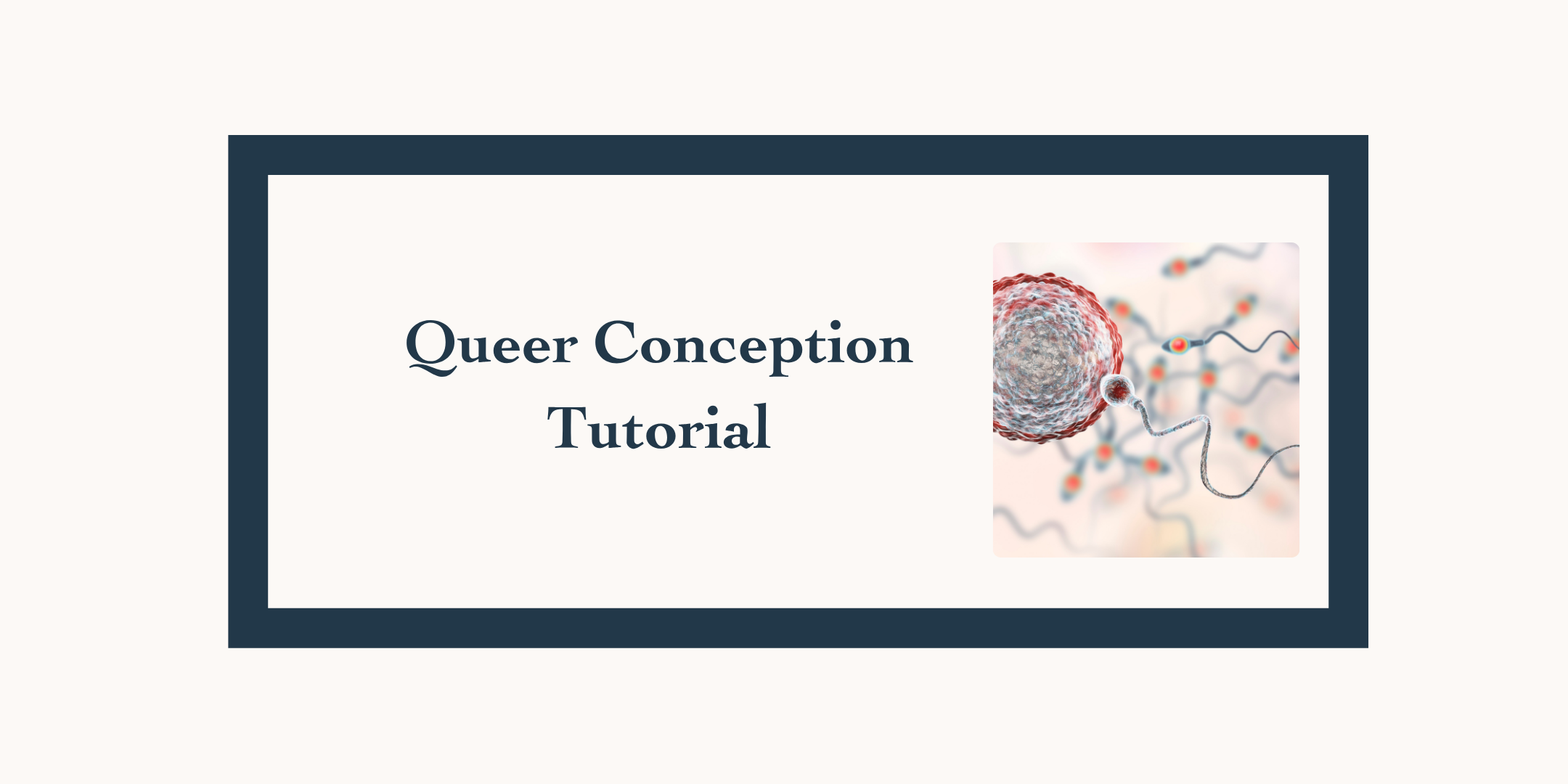 Queer Conception Tutorial